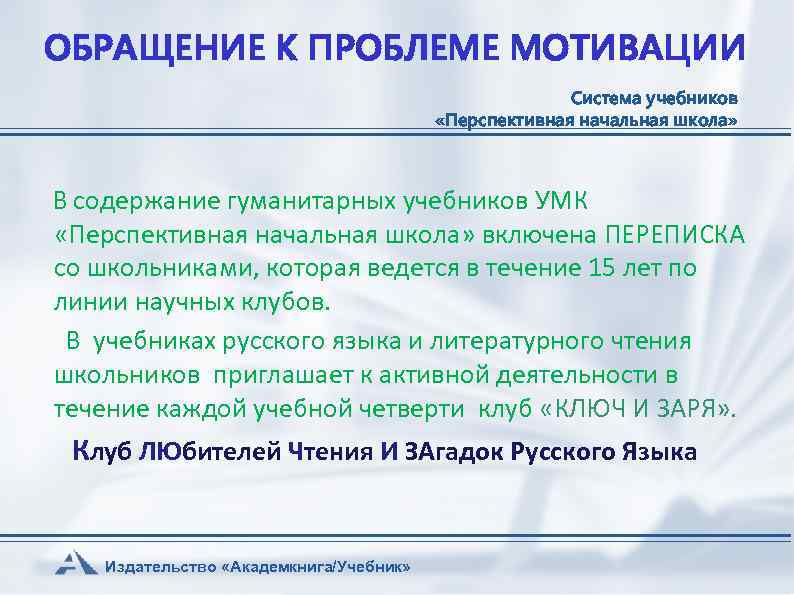 ОБРАЩЕНИЕ К ПРОБЛЕМЕ МОТИВАЦИИ

Система учебников
«Перспективная начальная школа»

В содержание гуманитарных учебников УМК «Перспективная начальная школа» включена ПЕРЕПИСКА со школьниками, которая ведется в течение 15 лет по линии научных клубов.

В учебниках русского языка и литературного чтения школьников приглашает к активной деятельности в течение каждой учебной четверти клуб «КЛЮЧ И ЗАРЯ».

Клуб ЛЮбителей Чтения И ЗАгадок Русского Языка

Издательство «Академкнига/Учебник»